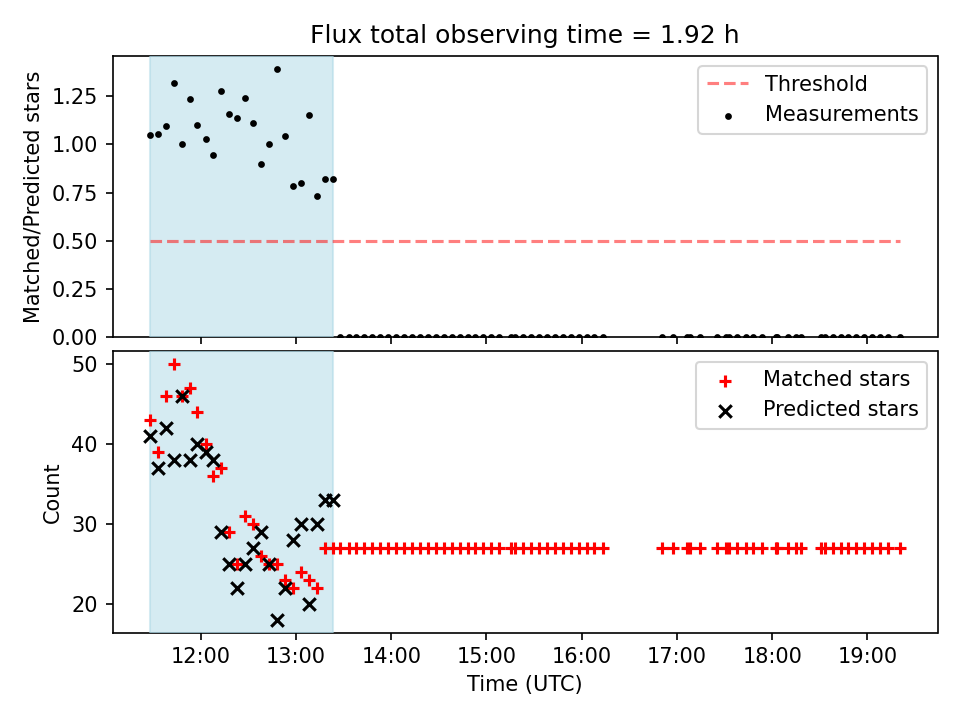 Flux total observing time = 1.92 h

Matched/Predicted stars

1.25
1.00
0.75
0.50
0.25
0.00

Threshold
Measurements

Count

50
40
30
20

Matched stars
Predicted stars

12:00
13:00
14:00
15:00
16:00
17:00
18:00
19:00

Time (UTC)